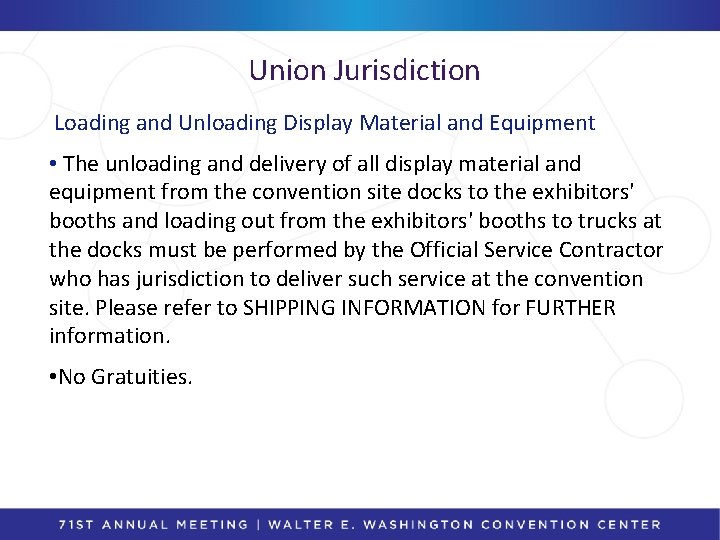 Union Jurisdiction

Loading and Unloading Display Material and Equipment

• The unloading and delivery of all display material and equipment from the convention site docks to the exhibitors' booths and loading out from the exhibitors' booths to trucks at the docks must be performed by the Official Service Contractor who has jurisdiction to deliver such service at the convention site. Please refer to SHIPPING INFORMATION for FURTHER information.

•No Gratuities.

71ST ANNUAL MEETING | WALTER E. WASHINGTON CONVENTION CENTER